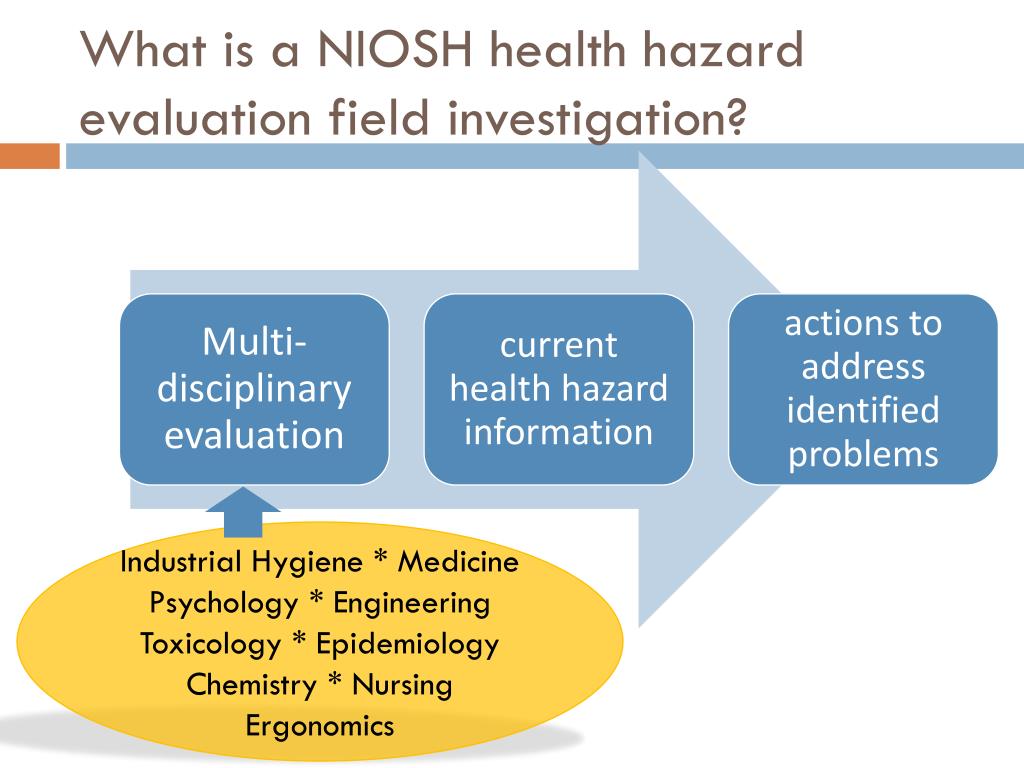 What is a NIOSH health hazard evaluation field investigation?

Multi-disciplinary evaluation

current health hazard information

actions to address identified problems

Industrial Hygiene * Medicine
Psychology * Engineering
Toxicology * Epidemiology
Chemistry * Nursing
Ergonomics